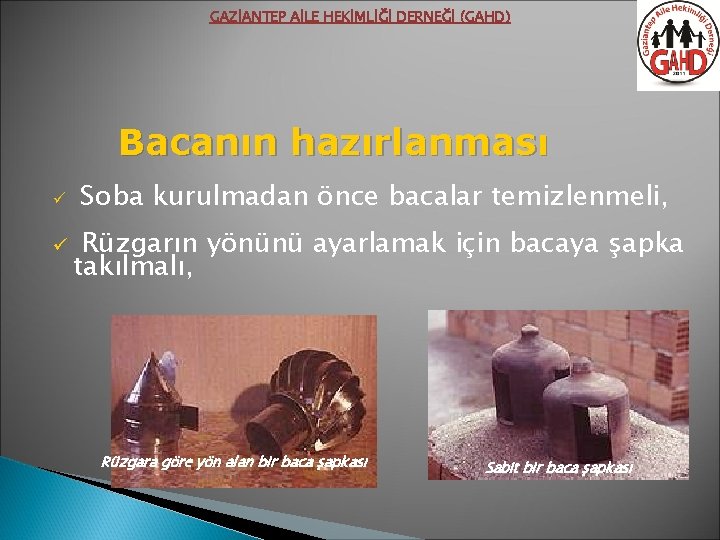 GAZİANTEP AİLE HEKİMLİĞİ DERNEĞİ (GAHD)

Gaziantep Aile Hekimliği Derneği
GAHD
2011

Bacanın hazırlanması

✓ Soba kurulmadan önce bacalar temizlenmeli,

✓ Rüzgarın yönünü ayarlamak için bacaya şapka takılmalı,

Rüzgara göre yön alan bir baca şapkası

Sabit bir baca şapkası